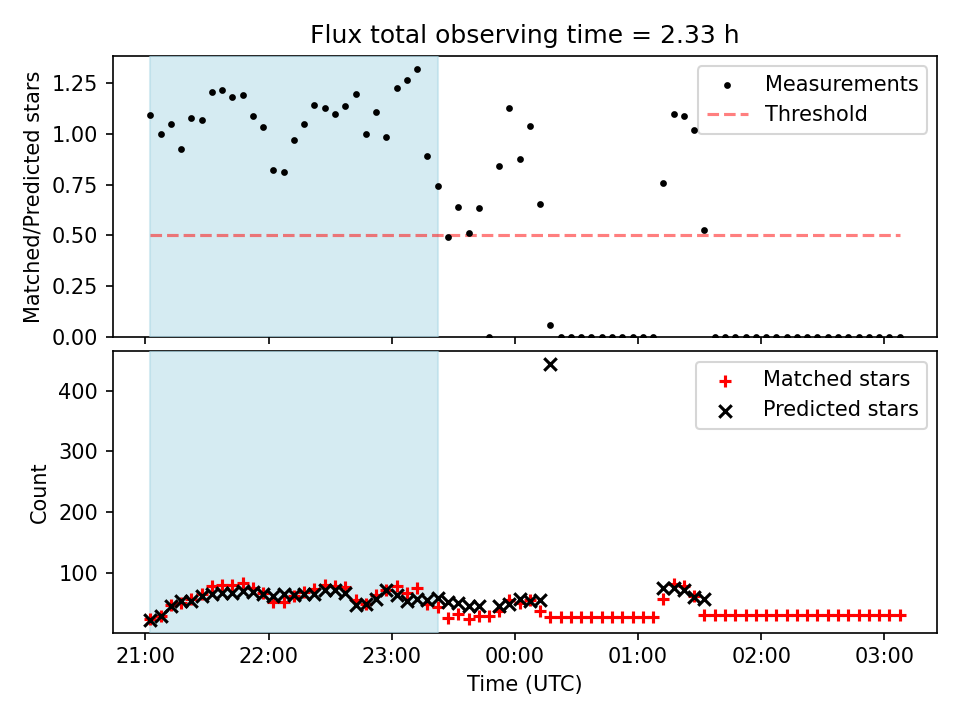 Flux total observing time = 2.33 h

Matched/Predicted stars

1.25
1.00
0.75
0.50
0.25
0.00

Measurements
Threshold

Count

400
300
200
100

Matched stars
Predicted stars

21:00
22:00
23:00
00:00
01:00
02:00
03:00

Time (UTC)